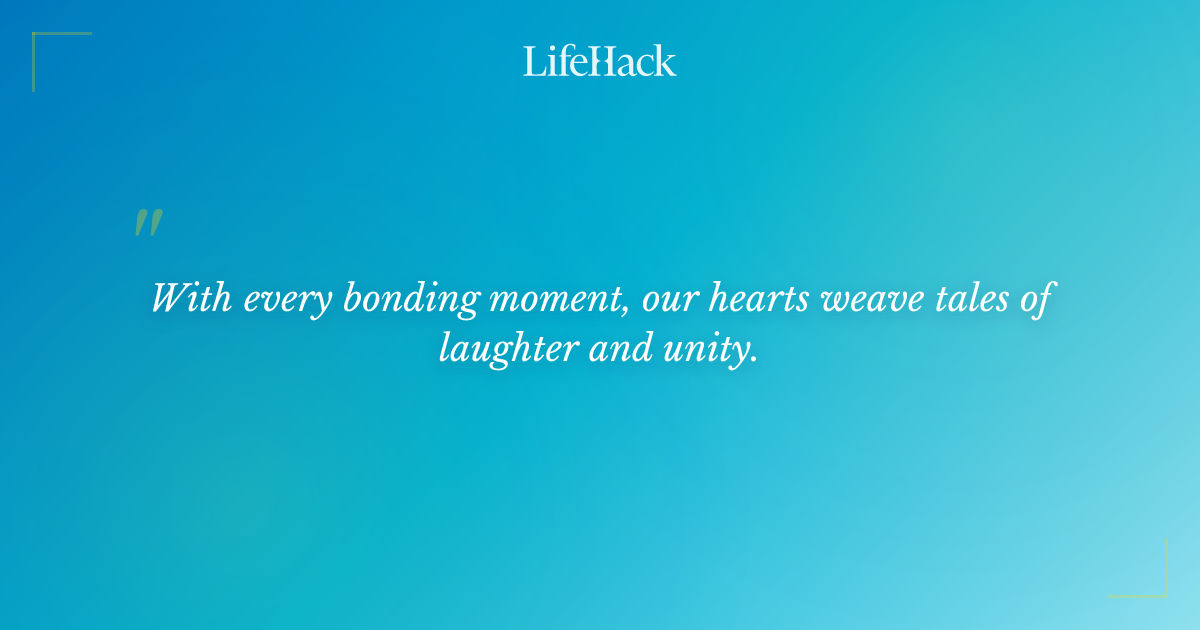 LifeHack

"

With every bonding moment, our hearts weave tales of laughter and unity.